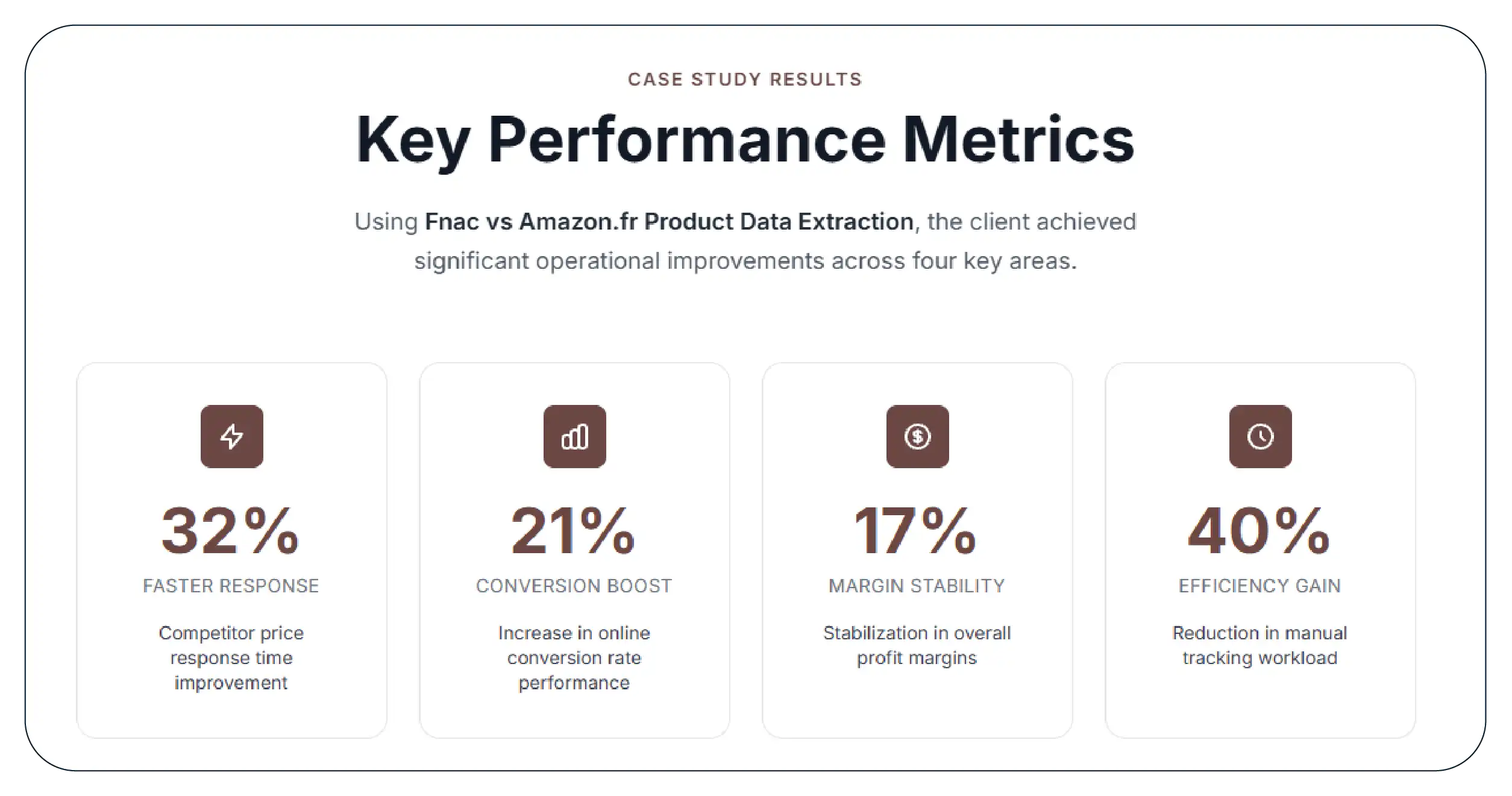 CASE STUDY RESULTS

Key Performance Metrics

Using Fnac vs Amazon.fr Product Data Extraction, the client achieved significant operational improvements across four key areas.

32%
FASTER RESPONSE
Competitor price response time improvement

21%
CONVERSION BOOST
Increase in online conversion rate performance

17%
MARGIN STABILITY
Stabilization in overall profit margins

40%
EFFICIENCY GAIN
Reduction in manual tracking workload